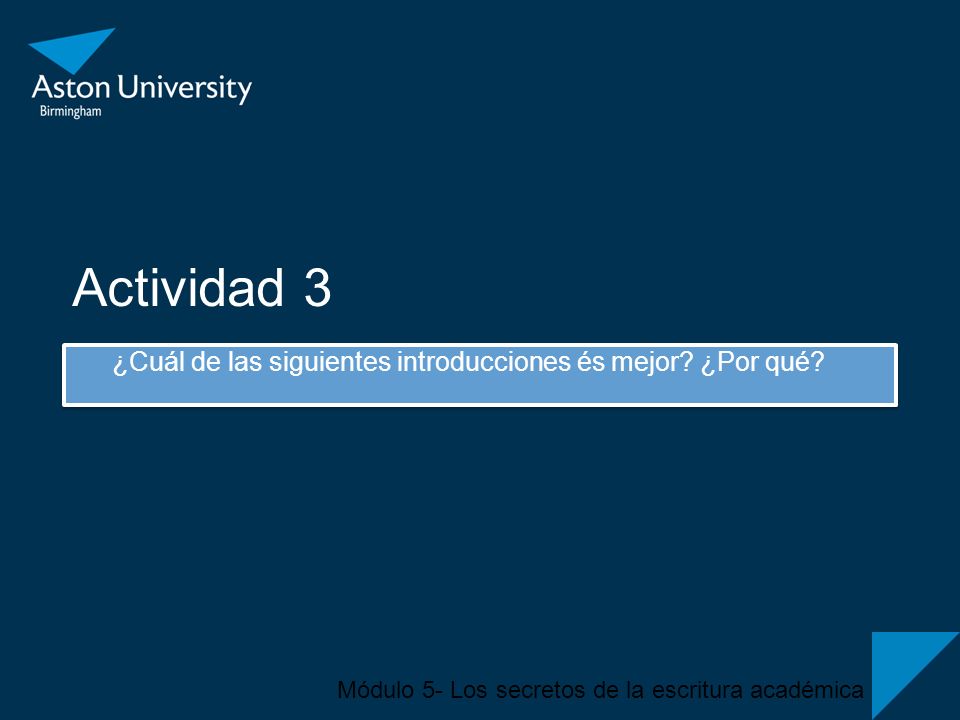 Aston University
Birmingham

Actividad 3

¿Cuál de las siguientes introducciones és mejor? ¿Por qué?

Módulo 5- Los secretos de la escritura académica